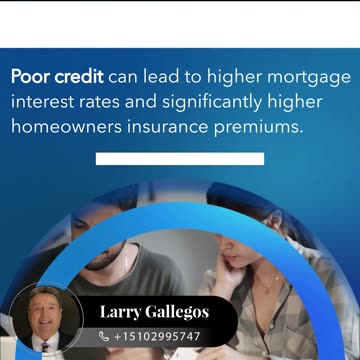 Poor credit can lead to higher mortgage interest rates and significantly higher homeowners insurance premiums.

Larry Gallegos

+15102995747